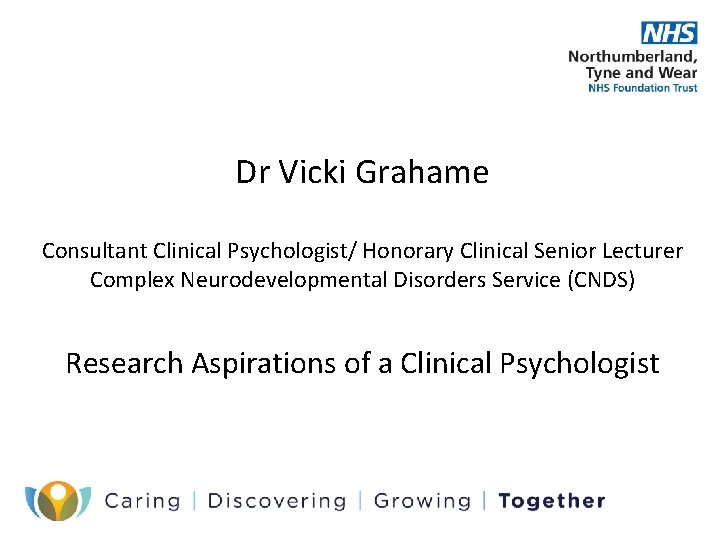 NHS
Northumberland, Tyne and Wear
NHS Foundation Trust

Dr Vicki Grahame

Consultant Clinical Psychologist/ Honorary Clinical Senior Lecturer
Complex Neurodevelopmental Disorders Service (CNDS)

Research Aspirations of a Clinical Psychologist

Caring | Discovering | Growing | Together